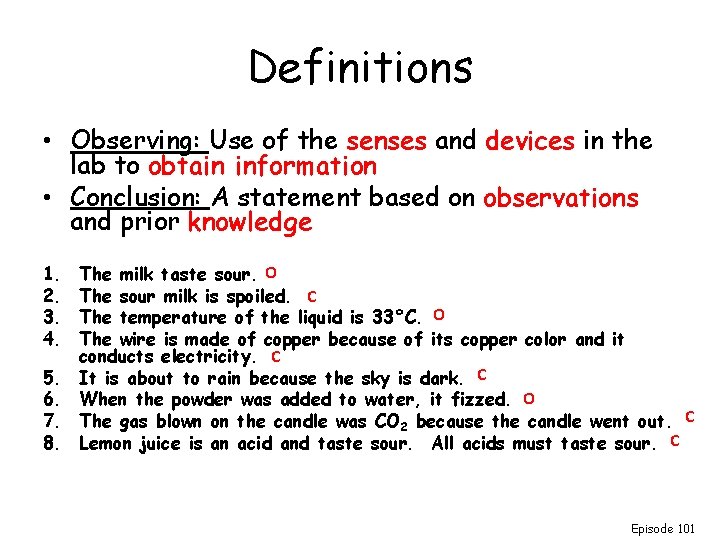 Definitions

• Observing: Use of the senses and devices in the lab to obtain information
• Conclusion: A statement based on observations and prior knowledge

1. The milk taste sour. O
2. The sour milk is spoiled. C
3. The temperature of the liquid is 33°C. O
4. The wire is made of copper because of its copper color and it conducts electricity. C
5. It is about to rain because the sky is dark. C
6. When the powder was added to water, it fizzed. O
7. The gas blown on the candle was $CO_2$ because the candle went out. C
8. Lemon juice is an acid and taste sour. All acids must taste sour. C

Episode 101